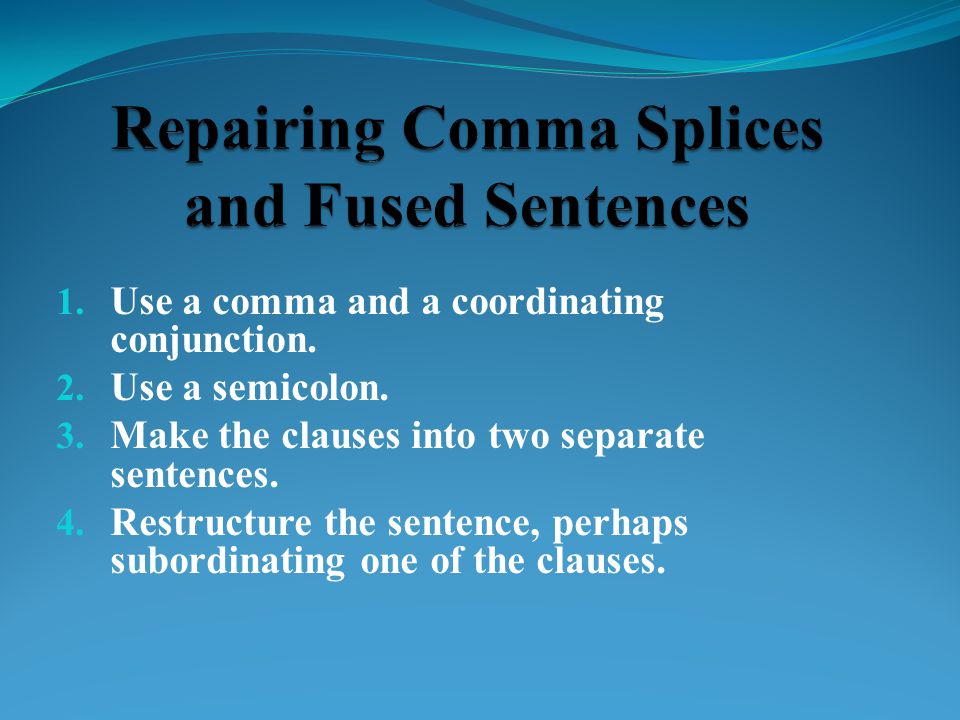 Repairing Comma Splices and Fused Sentences

1. Use a comma and a coordinating conjunction.
2. Use a semicolon.
3. Make the clauses into two separate sentences.
4. Restructure the sentence, perhaps subordinating one of the clauses.